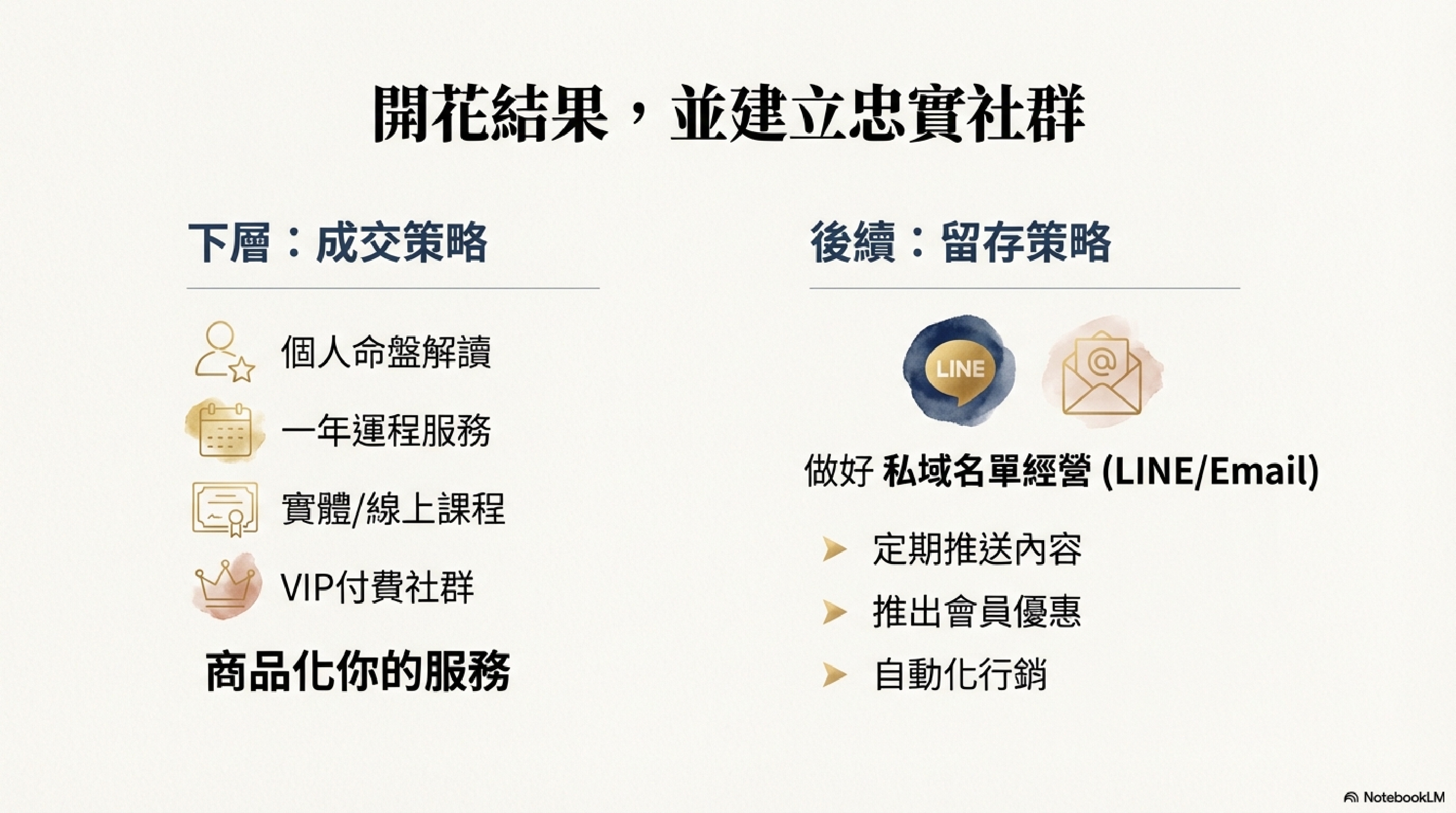 開花結果，並建立忠實社群

下層：成交策略

個人命盤解讀

一年運程服務

實體/線上課程

VIP付費社群

商品化你的服務

後續：留存策略

LINE

@

做好 私域名單經營 (LINE/Email)

定期推送內容

推出會員優惠

自動化行銷

NotebookLM